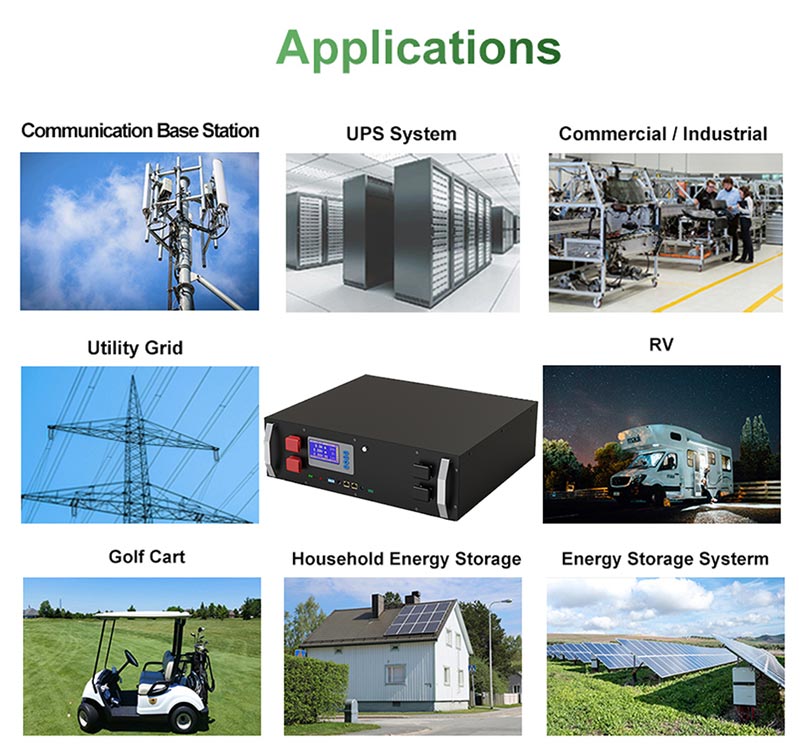 Applications

Communication Base Station

UPS System

Commercial / Industrial

Utility Grid

RV

Golf Cart

Household Energy Storage

Energy Storage Systerm